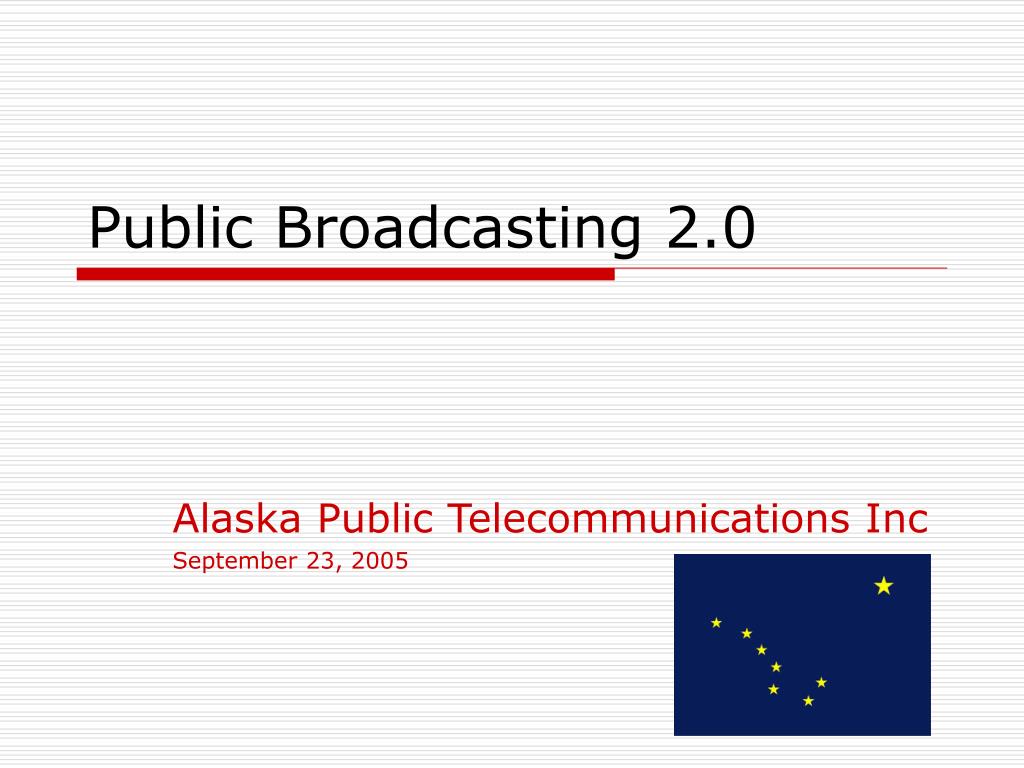 Public Broadcasting 2.0

Alaska Public Telecommunications Inc

September 23, 2005